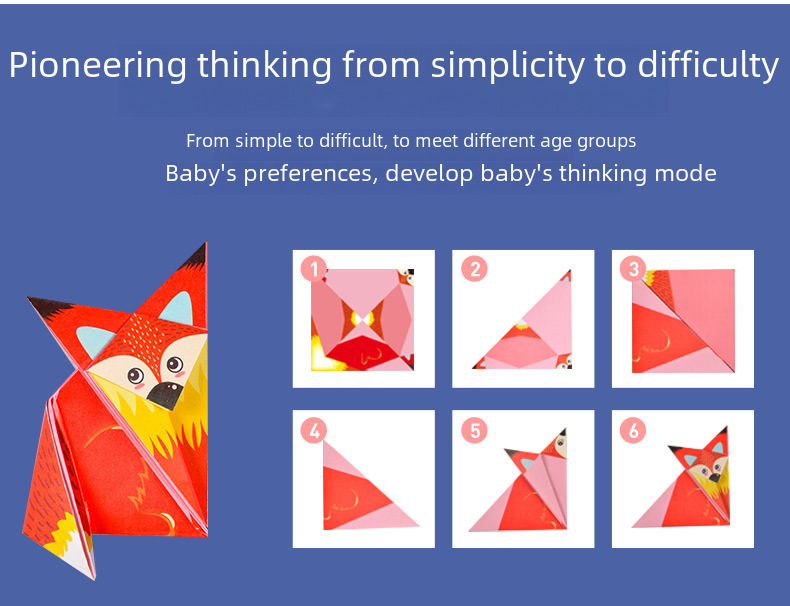 Pioneering thinking from simplicity to difficulty

From simple to difficult, to meet different age groups
Baby's preferences, develop baby's thinking mode

1

2

3

4

5

6